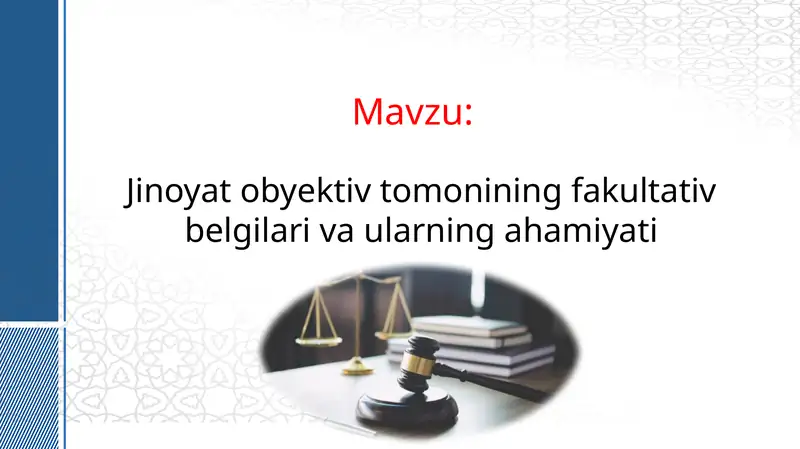 Mavzu:

Jinoyat obyektiv tomonining fakultativ belgilari va ularning ahamiyati